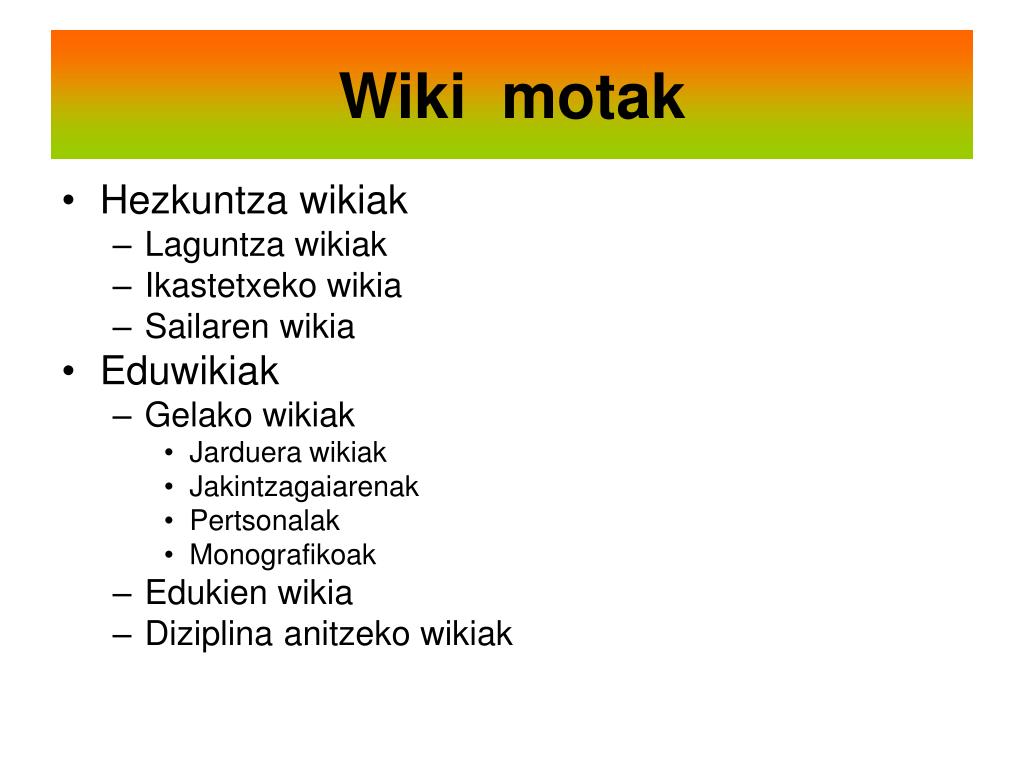 Wiki motak

• Hezkuntza wikiak
  – Laguntza wikiak
  – Ikastetxeko wikia
  – Sailaren wikia
• Eduwikiak
  – Gelako wikiak
    • Jarduera wikiak
    • Jakintzagaiarenak
    • Pertsonalak
    • Monografikoak
  – Edukien wikia
  – Diziplina anitzeko wikiak